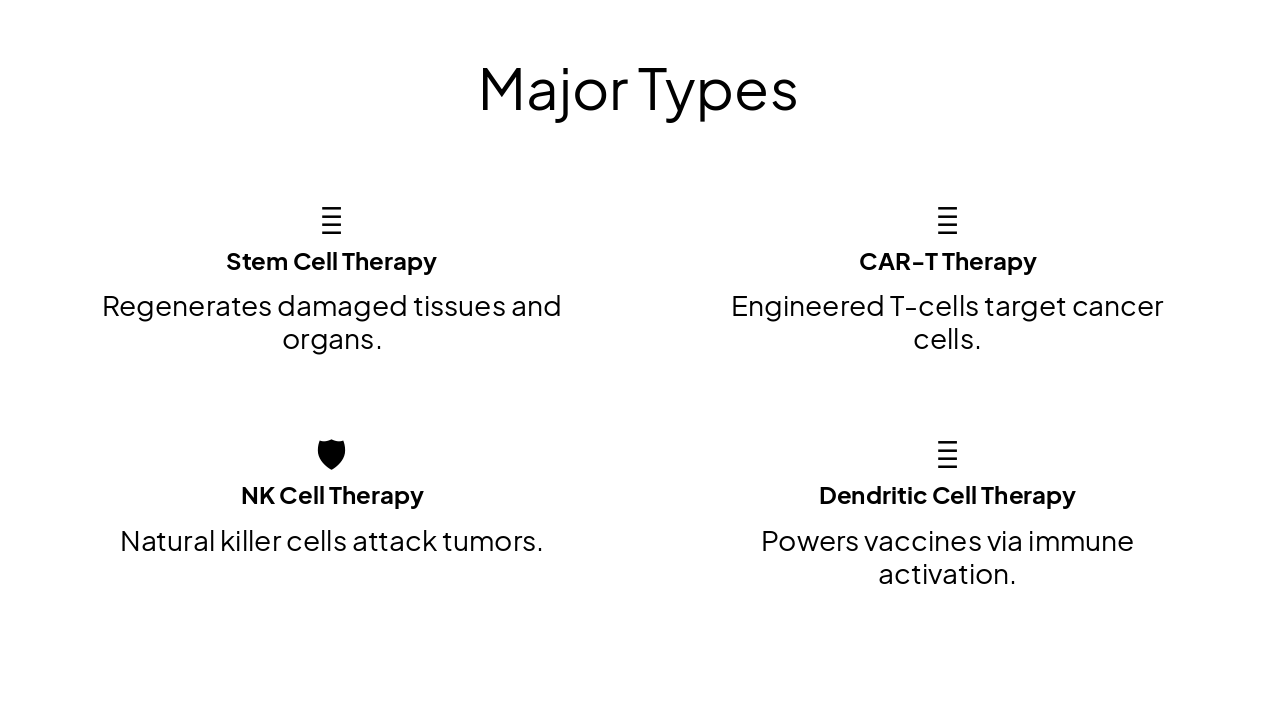 Major Types

Stem Cell Therapy

Regenerates damaged tissues and organs.

CAR-T Therapy

Engineered T-cells target cancer cells.

NK Cell Therapy

Natural killer cells attack tumors.

Dendritic Cell Therapy

Powers vaccines via immune activation.